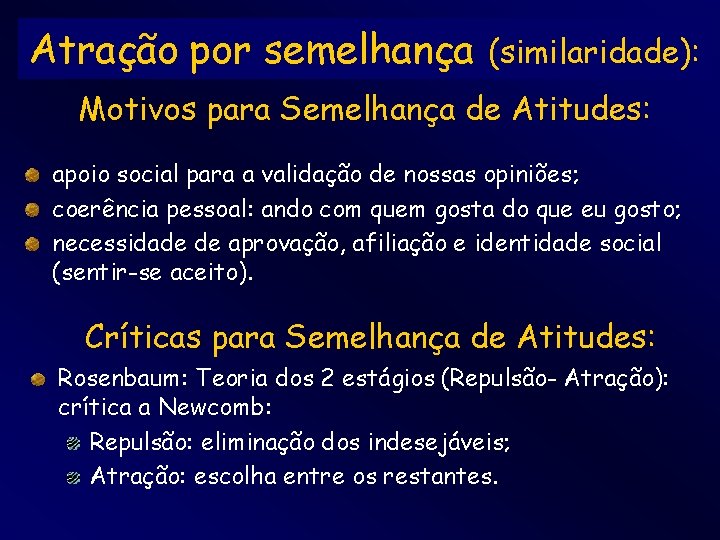 Atração por semelhança (similaridade):

Motivos para Semelhança de Atitudes:

apoio social para a validação de nossas opiniões;

coerência pessoal: ando com quem gosta do que eu gosto;

necessidade de aprovação, afiliação e identidade social (sentir-se aceito).

Críticas para Semelhança de Atitudes:

Rosenbaum: Teoria dos 2 estágios (Repulsão- Atração): crítica a Newcomb:

Repulsão: eliminação dos indesejáveis;

Atração: escolha entre os restantes.